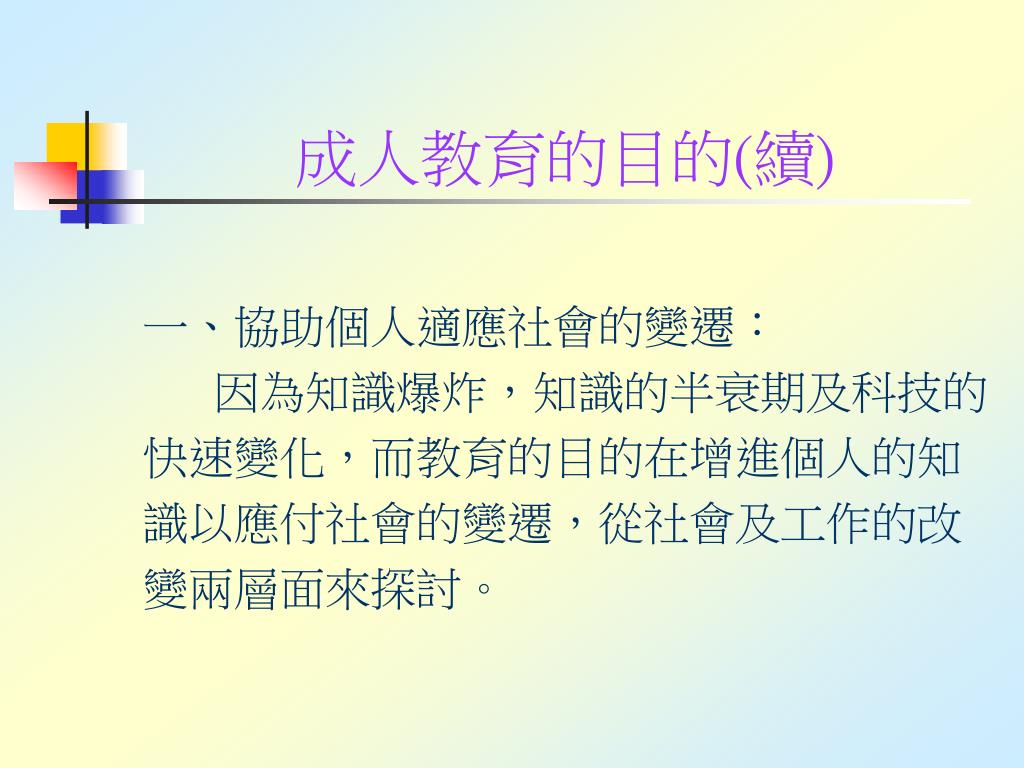 成人教育的目的(續)

一、協助個人適應社會的變遷：

因為知識爆炸，知識的半衰期及科技的快速變化，而教育的目的在增進個人的知識以應付社會的變遷，從社會及工作的改變兩層面來探討。